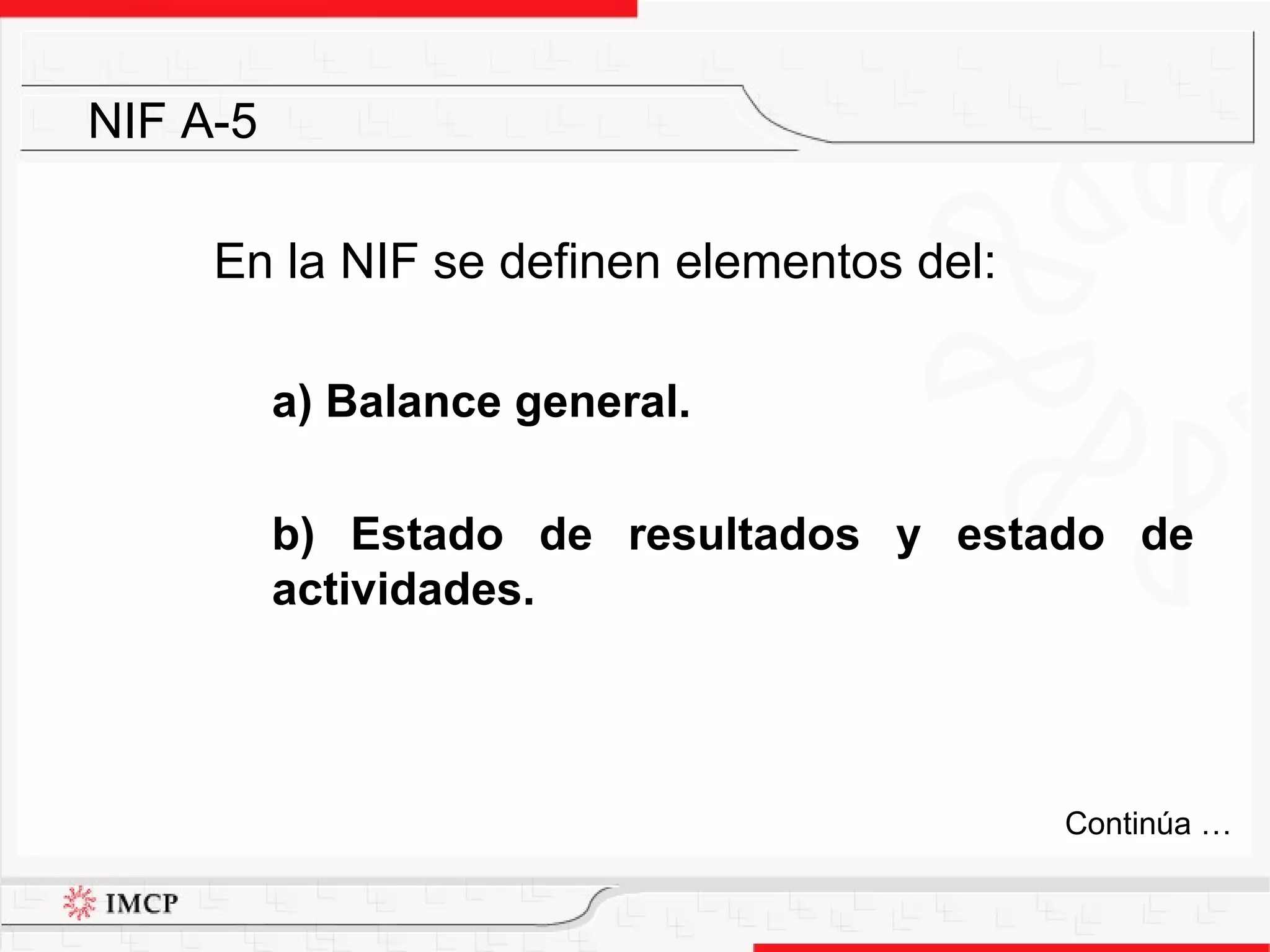 NIF A-5

En la NIF se definen elementos del:

a) Balance general.

b) Estado de resultados y estado de actividades.

Continúa …

IMCP